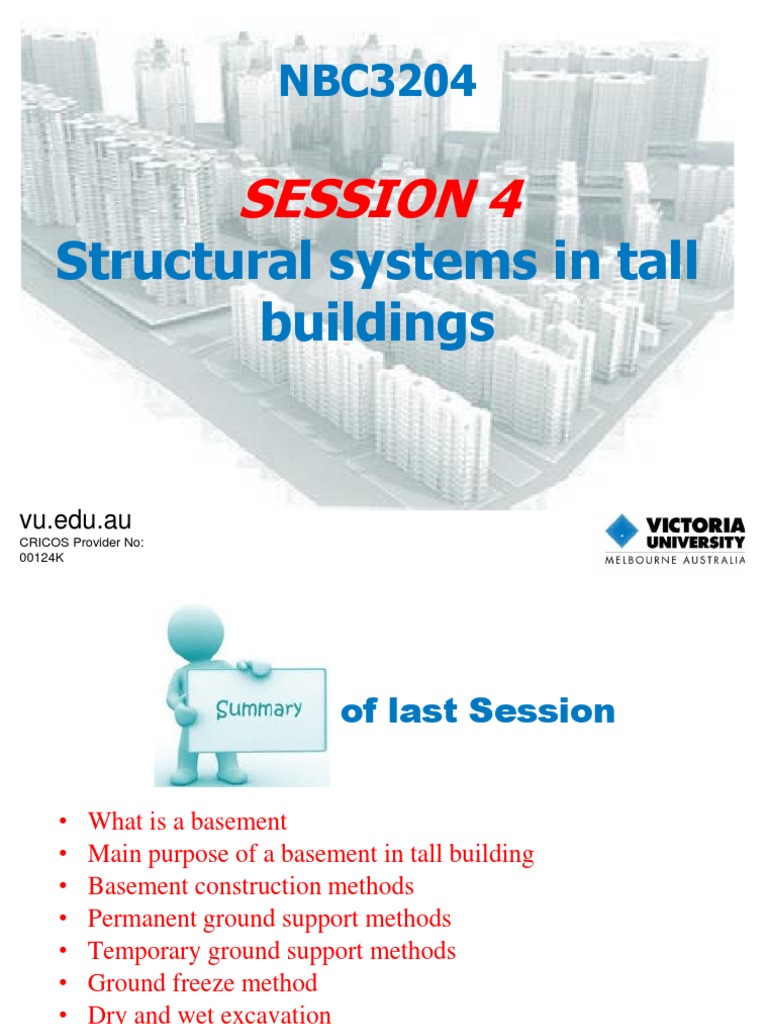 NBC3204

SESSION 4
Structural systems in tall buildings

vu.edu.au
CRICOS Provider No: 00124K

VICTORIA UNIVERSITY
MELBOURNE AUSTRALIA

Summary of last Session

• What is a basement
• Main purpose of a basement in tall building
• Basement construction methods
• Permanent ground support methods
• Temporary ground support methods
• Ground freeze method
• Dry and wet excavation